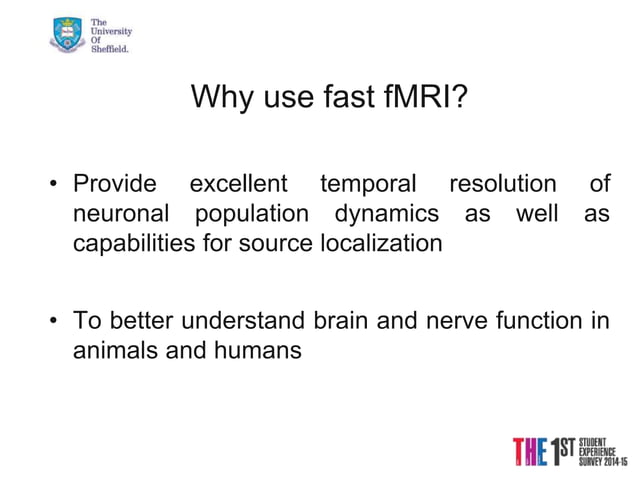 The University Of Sheffield.

Why use fast fMRI?

• Provide excellent temporal resolution of neuronal population dynamics as well as capabilities for source localization

• To better understand brain and nerve function in animals and humans

THE 1ST STUDENT EXPERIENCE SURVEY 2014-15